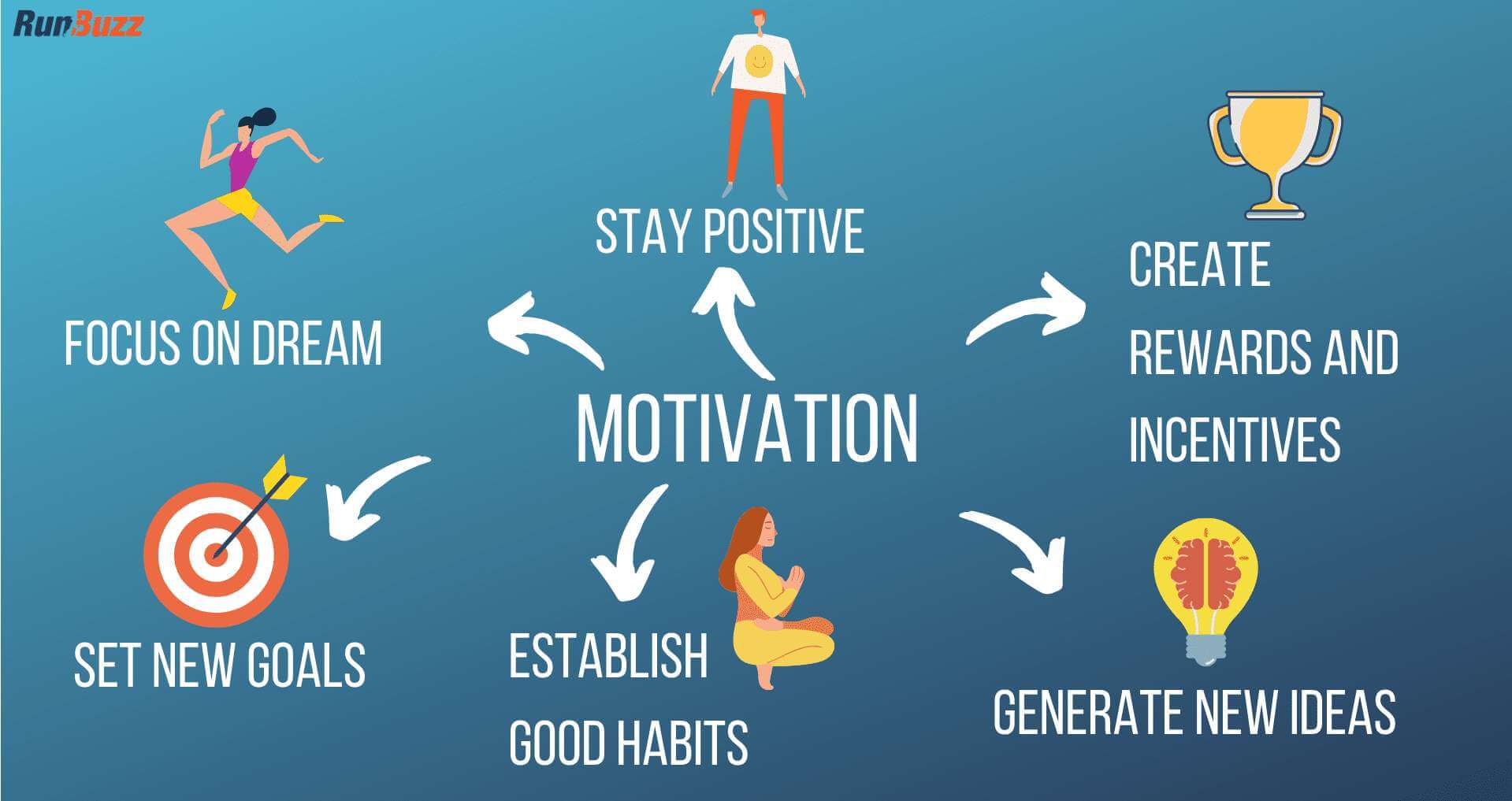 RunBuzz

STAY POSITIVE

FOCUS ON DREAM

CREATE REWARDS AND INCENTIVES

MOTIVATION

SET NEW GOALS

ESTABLISH GOOD HABITS

GENERATE NEW IDEAS